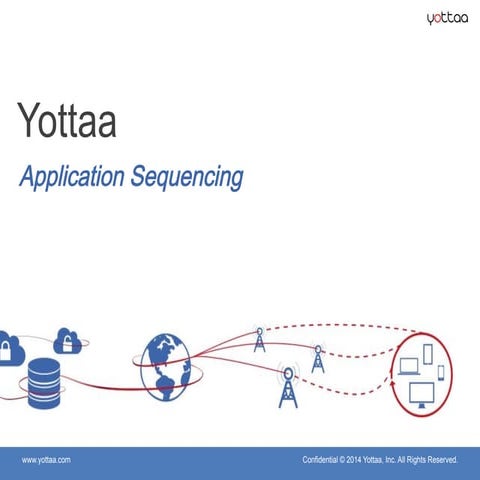 yottaa

Yottaa

Application Sequencing

www.yottaa.com

Confidential © 2014 Yottaa, Inc. All Rights Reserved.